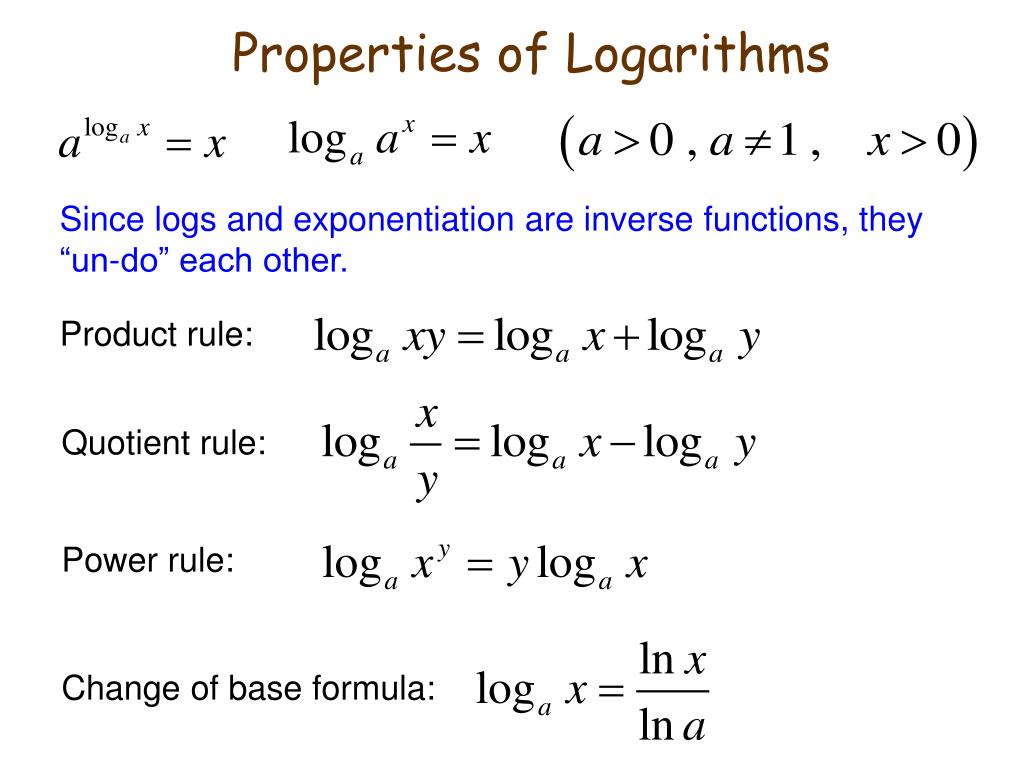 Properties of Logarithms

$a^{\log_a x} = x$ $\log_a a^x = x$ $(a > 0 , a \neq 1 , \quad x > 0)$

Since logs and exponentiation are inverse functions, they “un-do” each other.

Product rule: $\log_a xy = \log_a x + \log_a y$

Quotient rule: $\log_a \frac{x}{y} = \log_a x - \log_a y$

Power rule: $\log_a x^y = y \log_a x$

Change of base formula: $\log_a x = \frac{\ln x}{\ln a}$